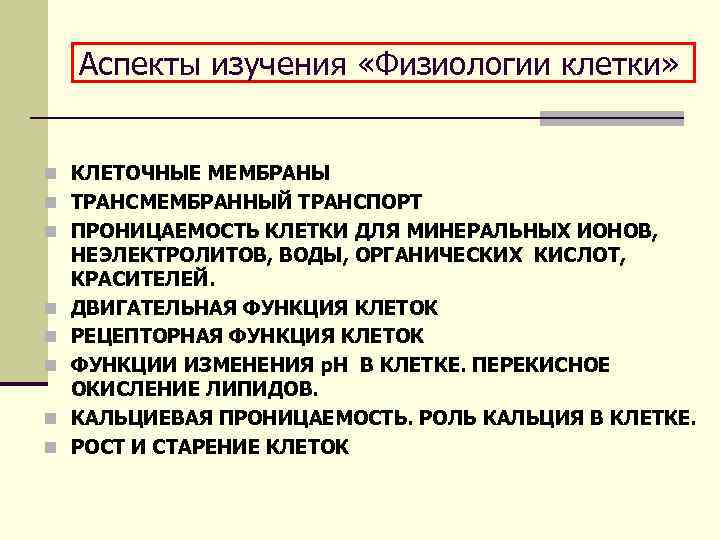 Аспекты изучения «Физиологии клетки»

- КЛЕТОЧНЫЕ МЕМБРАНЫ
- ТРАНСМЕМБРАННЫЙ ТРАНСПОРТ
- ПРОНИЦАЕМОСТЬ КЛЕТКИ ДЛЯ МИНЕРАЛЬНЫХ ИОНОВ, НЕЭЛЕКТРОЛИТОВ, ВОДЫ, ОРГАНИЧЕСКИХ КИСЛОТ, КРАСИТЕЛЕЙ.
- ДВИГАТЕЛЬНАЯ ФУНКЦИЯ КЛЕТОК
- РЕЦЕПТОРНАЯ ФУНКЦИЯ КЛЕТОК
- ФУНКЦИИ ИЗМЕНЕНИЯ pH В КЛЕТКЕ. ПЕРЕКИСНОЕ ОКИСЛЕНИЕ ЛИПИДОВ.
- КАЛЬЦИЕВАЯ ПРОНИЦАЕМОСТЬ. РОЛЬ КАЛЬЦИЯ В КЛЕТКЕ.
- РОСТ И СТАРЕНИЕ КЛЕТОК